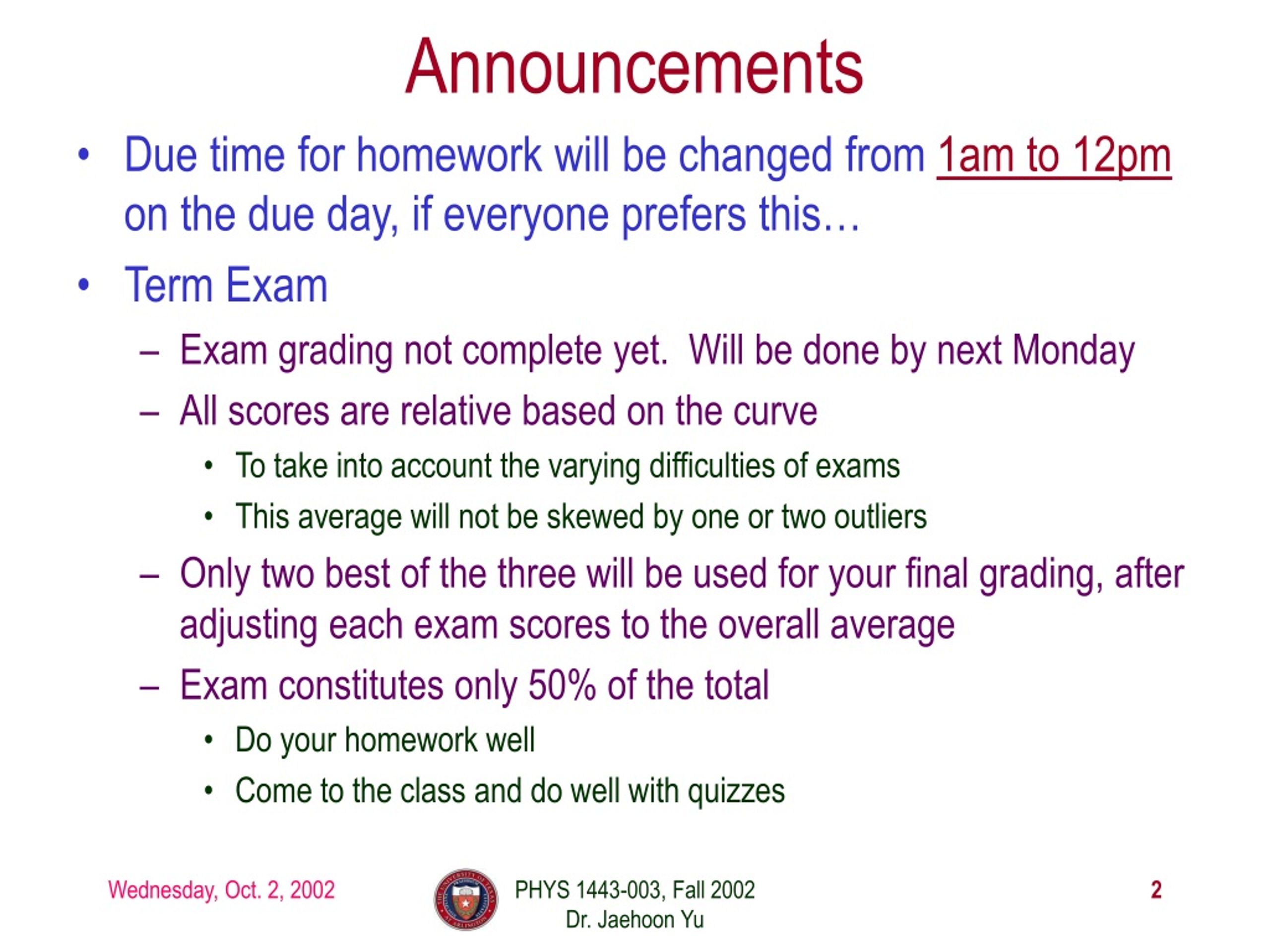 Announcements

• Due time for homework will be changed from 1am to 12pm on the due day, if everyone prefers this…

• Term Exam

– Exam grading not complete yet. Will be done by next Monday

– All scores are relative based on the curve

• To take into account the varying difficulties of exams

• This average will not be skewed by one or two outliers

– Only two best of the three will be used for your final grading, after adjusting each exam scores to the overall average

– Exam constitutes only 50% of the total

• Do your homework well

• Come to the class and do well with quizzes

Wednesday, Oct. 2, 2002

PHYS 1443-003, Fall 2002
Dr. Jaehoon Yu

2